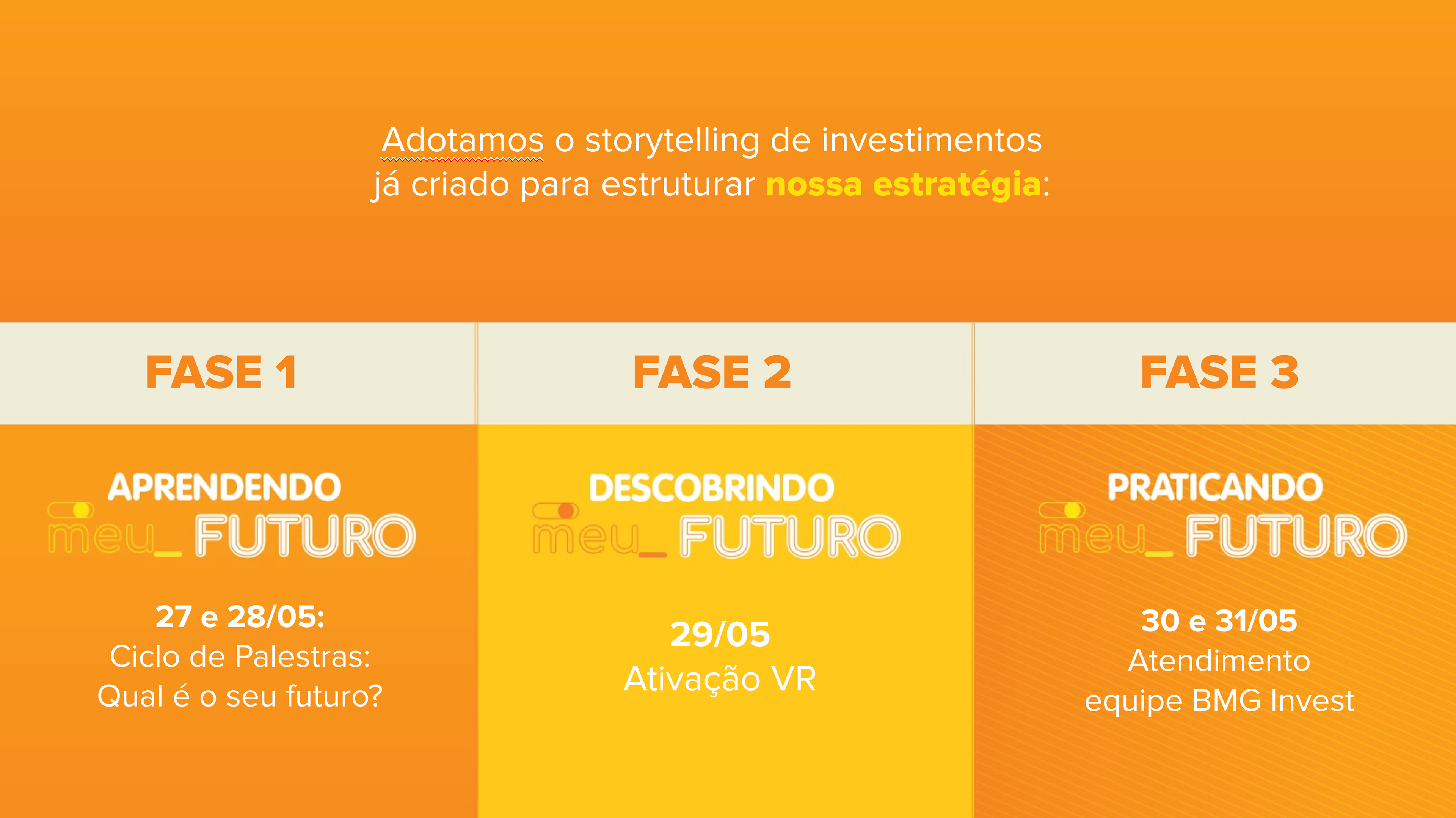 Adotamos o storytelling de investimentos já criado para estruturar nossa estratégia:

FASE 1

APRENDENDO
meu_ FUTURO

27 e 28/05:
Ciclo de Palestras: Qual é o seu futuro?

FASE 2

DESCOBRINDO
meu_ FUTURO

29/05
Ativação VR

FASE 3

PRATICANDO
meu_ FUTURO

30 e 31/05
Atendimento equipe BMG Invest